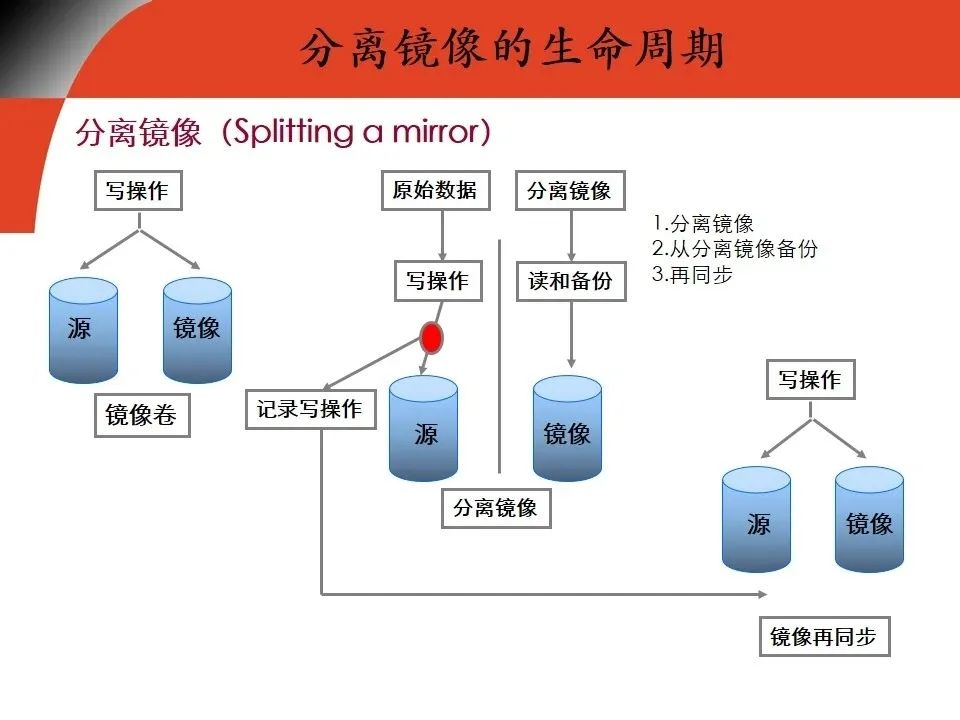 分离镜像的生命周期

分离镜像（Splitting a mirror）

写操作

源

镜像

镜像卷

原始数据

写操作

记录写操作

源

分离镜像

读和备份

镜像

分离镜像

1.分离镜像
2.从分离镜像备份
3.再同步

写操作

源

镜像

镜像再同步